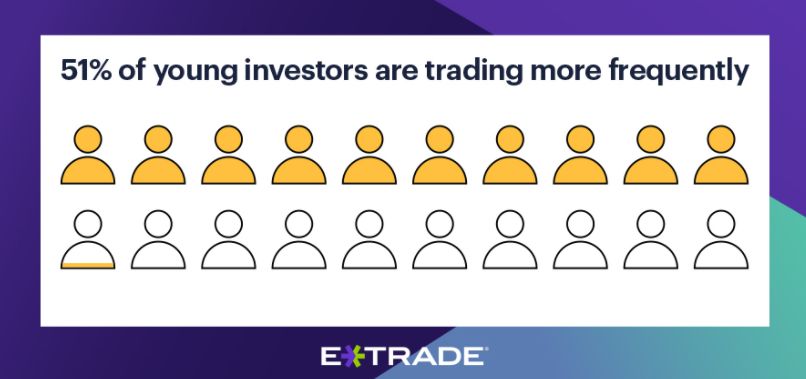 51% of young investors are trading more frequently

E*TRADE